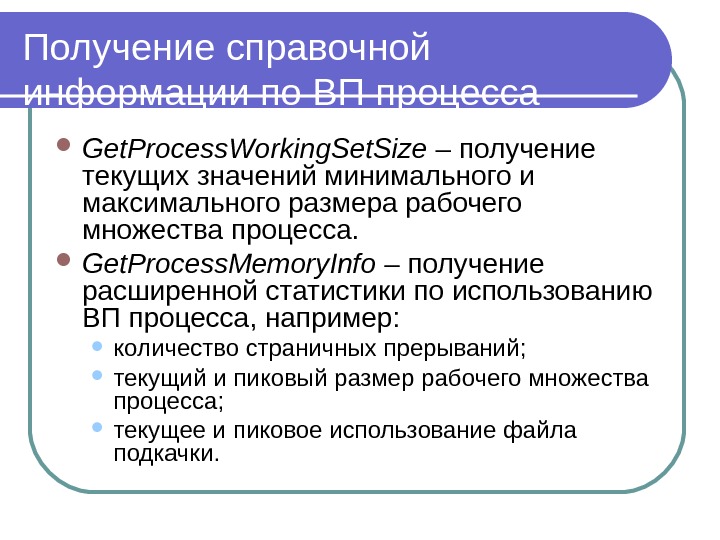 Получение справочной информации по ВП процесса

- GetProcessWorkingSetSize – получение текущих значений минимального и максимального размера рабочего множества процесса.
- GetProcessMemoryInfo – получение расширенной статистики по использованию ВП процесса, например:
  - количество страничных прерываний;
  - текущий и пиковый размер рабочего множества процесса;
  - текущее и пиковое использование файла подкачки.